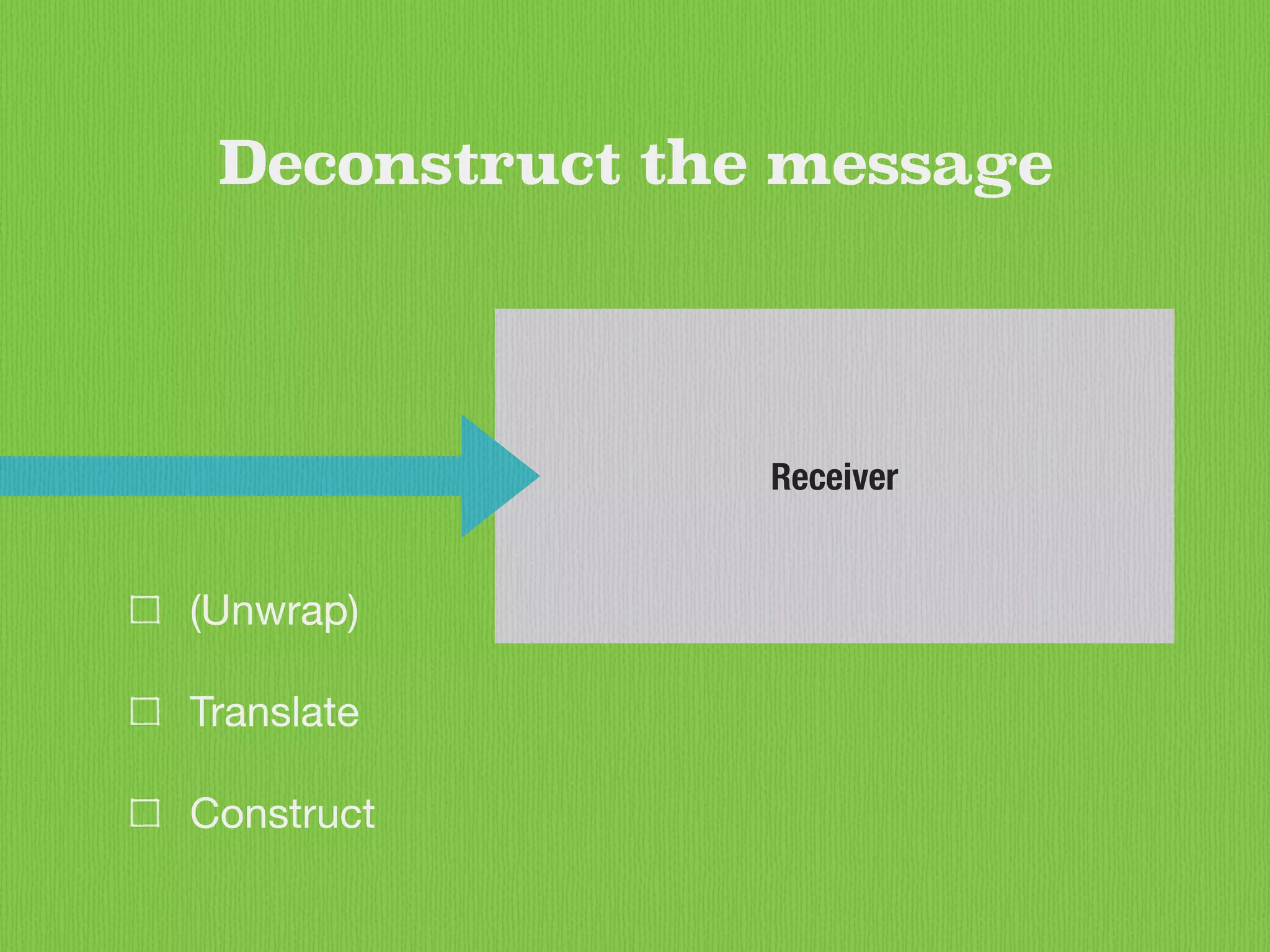 Deconstruct the message

Receiver

☐ (Unwrap)

☐ Translate

☐ Construct